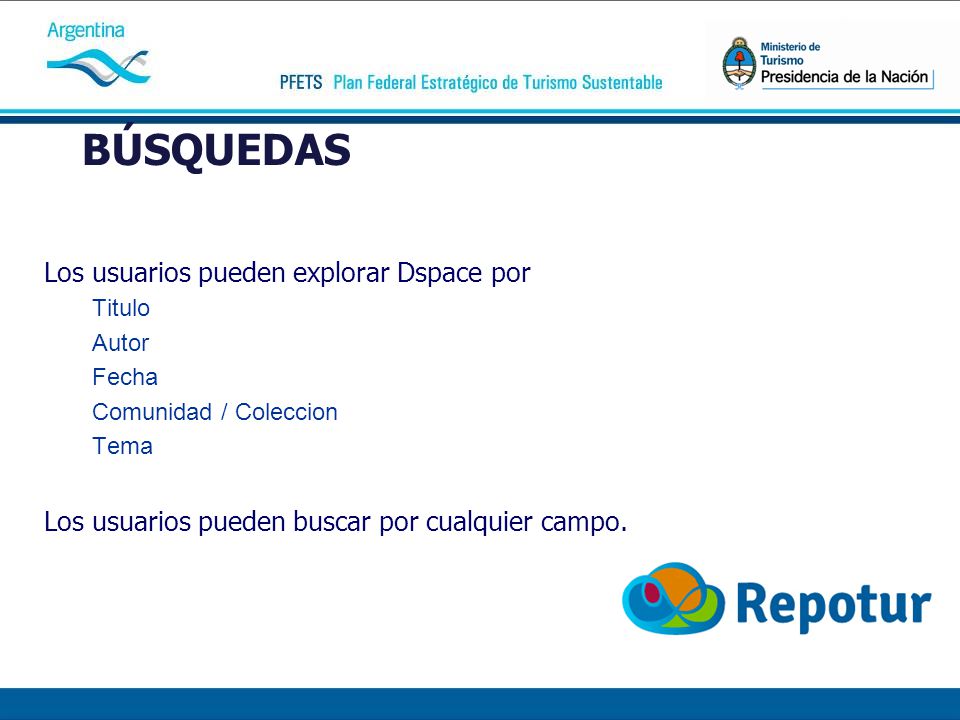 Argentina

PFETS Plan Federal Estratégico de Turismo Sustentable

Ministerio de Turismo
Presidencia de la Nación

BÚSQUEDAS

Los usuarios pueden explorar Dspace por
Titulo
Autor
Fecha
Comunidad / Coleccion
Tema

Los usuarios pueden buscar por cualquier campo.

Repotur